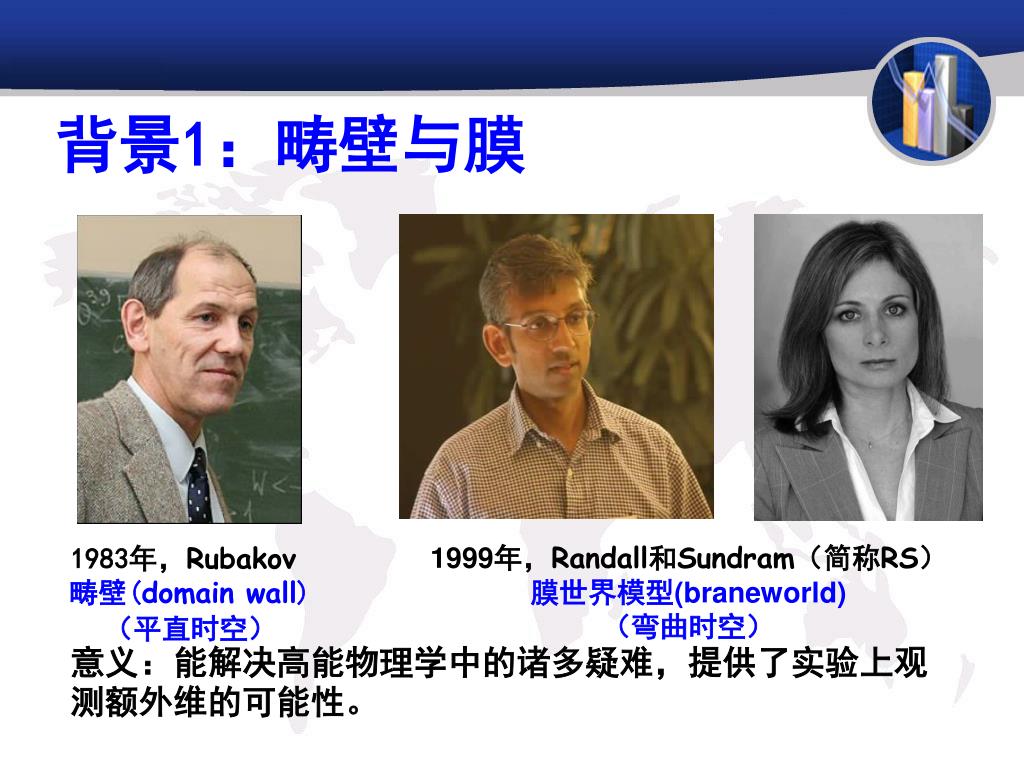 背景1：畴壁与膜

1983年，Rubakov
畴壁(domain wall)
（平直时空）

1999年，Randall和Sundram（简称RS）
膜世界模型(braneworld)
（弯曲时空）

意义：能解决高能物理学中的诸多疑难，提供了实验上观测额外维的可能性。